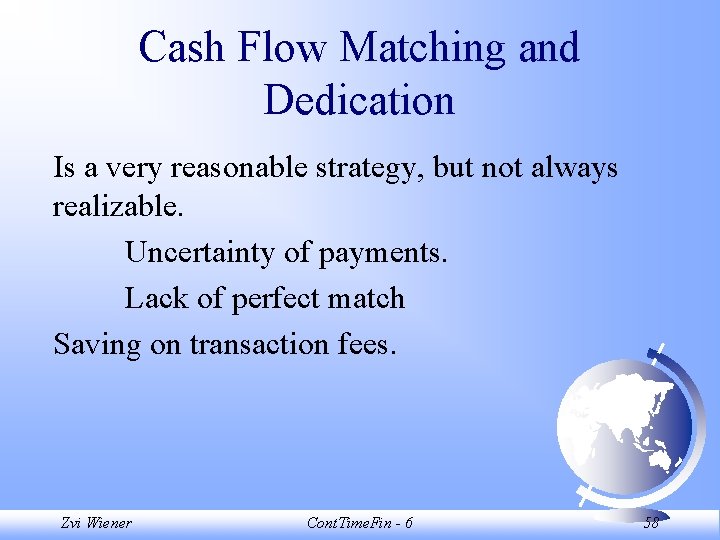 Cash Flow Matching and Dedication

Is a very reasonable strategy, but not always realizable.

Uncertainty of payments.

Lack of perfect match

Saving on transaction fees.

Zvi Wiener

ContTimeFin - 6

58